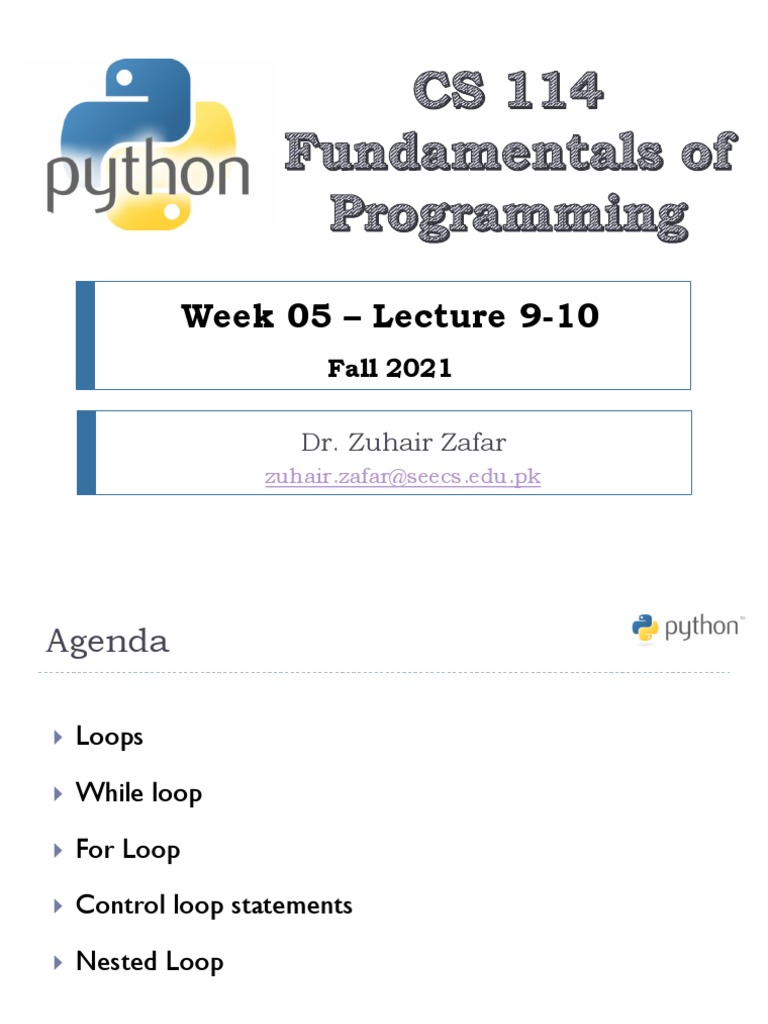 python

CS 114 Fundamentals of Programming

Week 05 – Lecture 9-10

Fall 2021

Dr. Zuhair Zafar

zuhair.zafar@seecs.edu.pk

Agenda

python™

Loops

While loop

For Loop

Control loop statements

Nested Loop